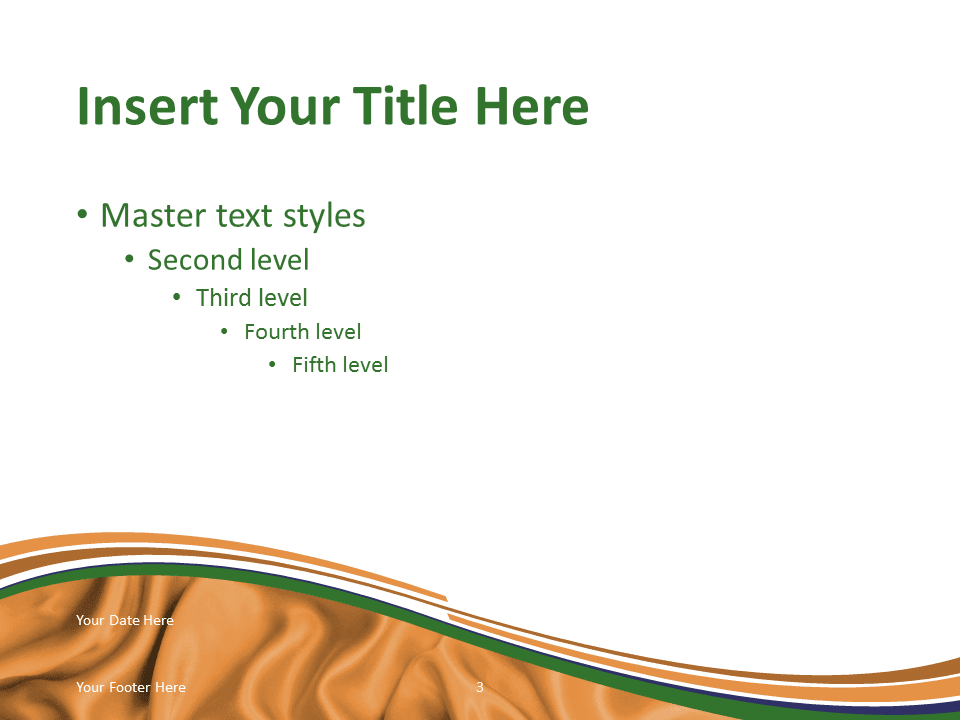 Insert Your Title Here

• Master text styles
• Second level
• Third level
• Fourth level
• Fifth level

Your Date Here

Your Footer Here

3